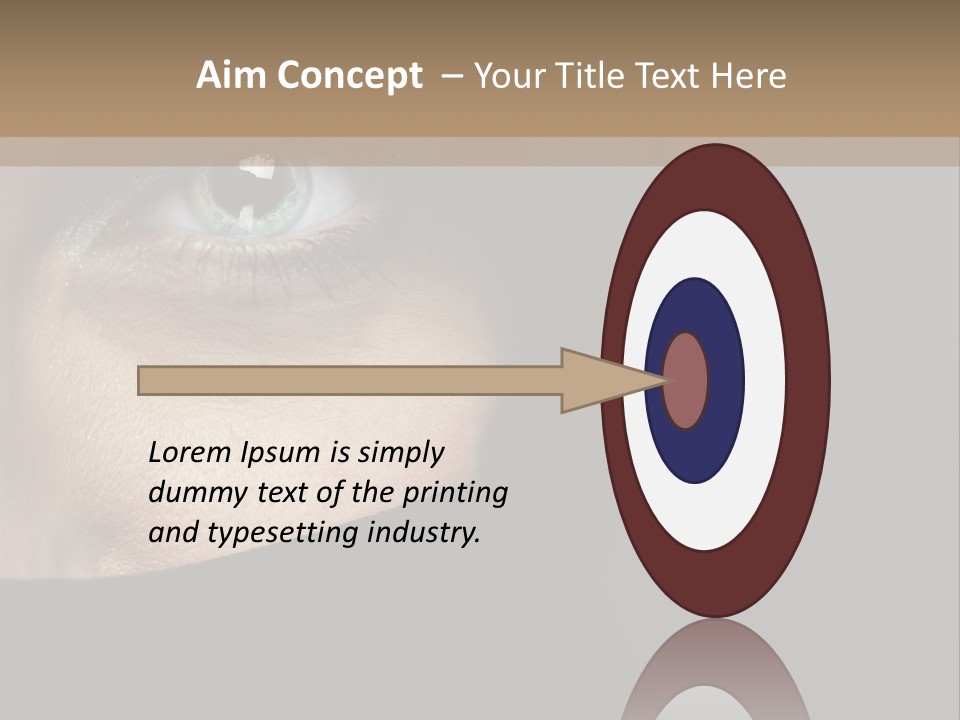 Aim Concept – Your Title Text Here

Lorem Ipsum is simply dummy text of the printing and typesetting industry.